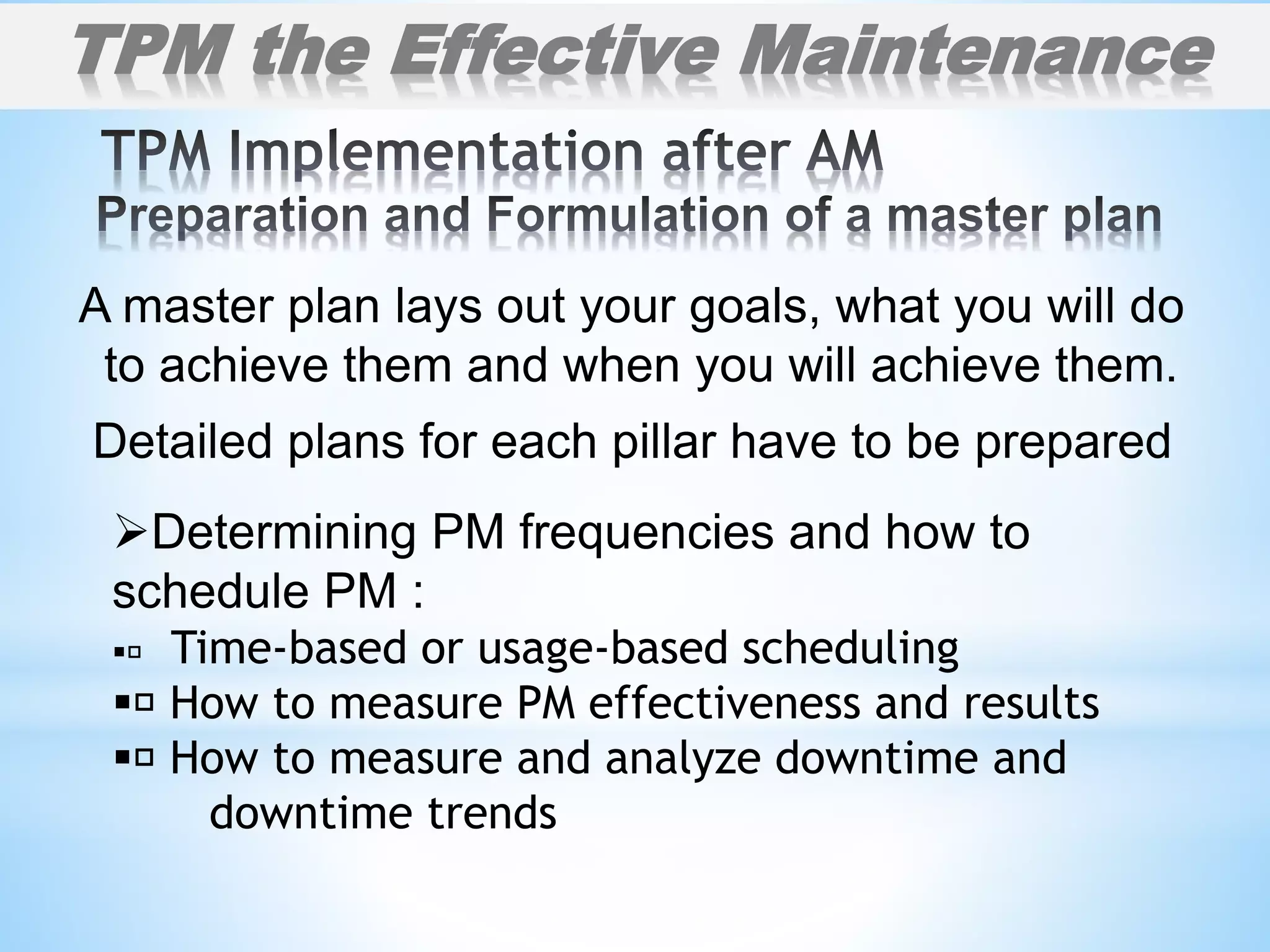 TPM the Effective Maintenance

TPM Implementation after AM
Preparation and Formulation of a master plan

A master plan lays out your goals, what you will do to achieve them and when you will achieve them.

Detailed plans for each pillar have to be prepared

➢Determining PM frequencies and how to schedule PM :
▪▫ Time-based or usage-based scheduling
▪▫ How to measure PM effectiveness and results
▪▫ How to measure and analyze downtime and downtime trends